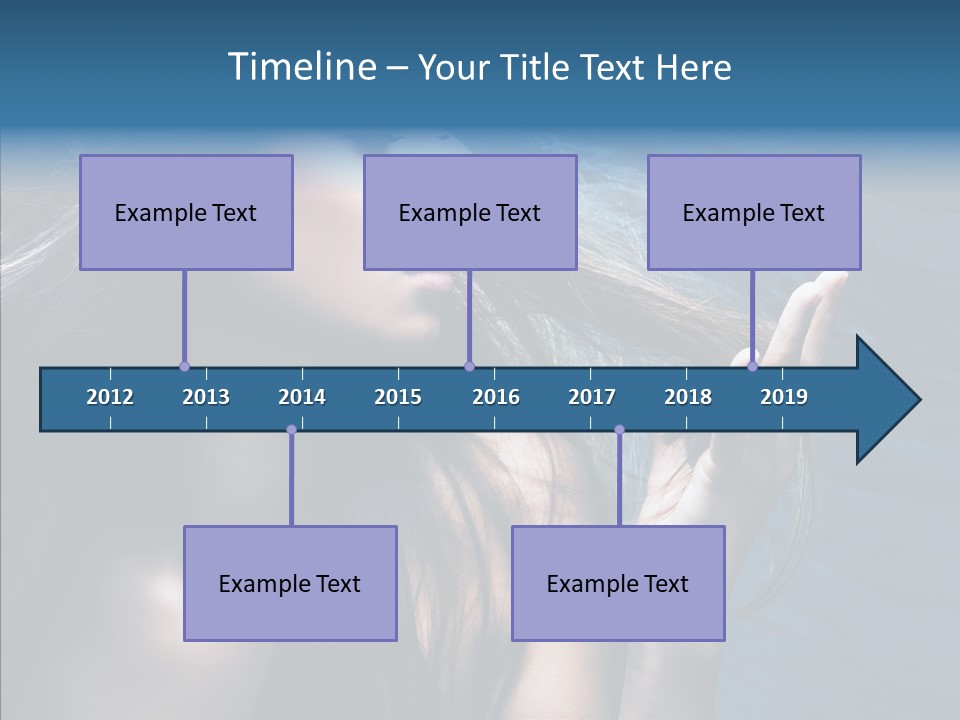 Timeline – Your Title Text Here

Example Text

Example Text

Example Text

2012 2013 2014 2015 2016 2017 2018 2019

Example Text

Example Text